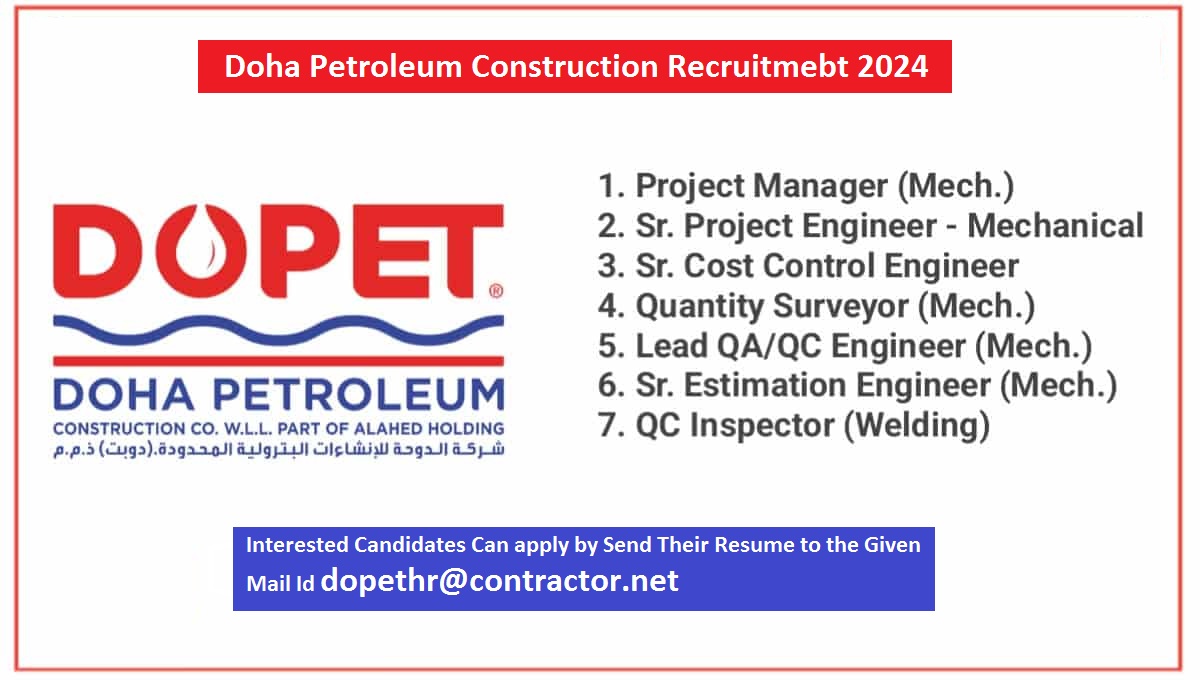 Doha Petroleum Construction Recruitmebt 2024

DOPET®

DOHA PETROLEUM

CONSTRUCTION CO. W.L.L. PART OF ALAHED HOLDING

شركة الدوحة للإنشاءات البترولية المحدودة.(دوبت) ذ.م.م

1. Project Manager (Mech.)
2. Sr. Project Engineer - Mechanical
3. Sr. Cost Control Engineer
4. Quantity Surveyor (Mech.)
5. Lead QA/QC Engineer (Mech.)
6. Sr. Estimation Engineer (Mech.)
7. QC Inspector (Welding)

Interested Candidates Can apply by Send Their Resume to the Given Mail Id dopethr@contractor.net